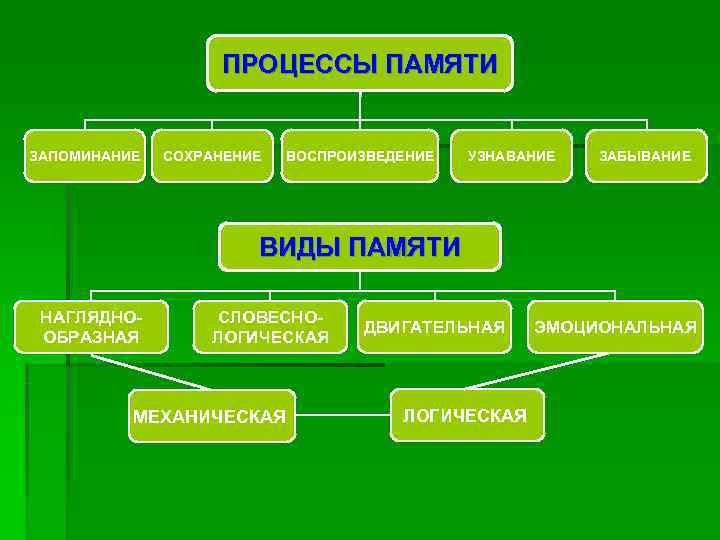 ПРОЦЕССЫ ПАМЯТИ

ЗАПОМИНАНИЕ

СОХРАНЕНИЕ

ВОСПРОИЗВЕДЕНИЕ

УЗНАВАНИЕ

ЗАБЫВАНИЕ

ВИДЫ ПАМЯТИ

НАГЛЯДНО-ОБРАЗНАЯ

СЛОВЕСНО-ЛОГИЧЕСКАЯ

ДВИГАТЕЛЬНАЯ

ЭМОЦИОНАЛЬНАЯ

МЕХАНИЧЕСКАЯ

ЛОГИЧЕСКАЯ